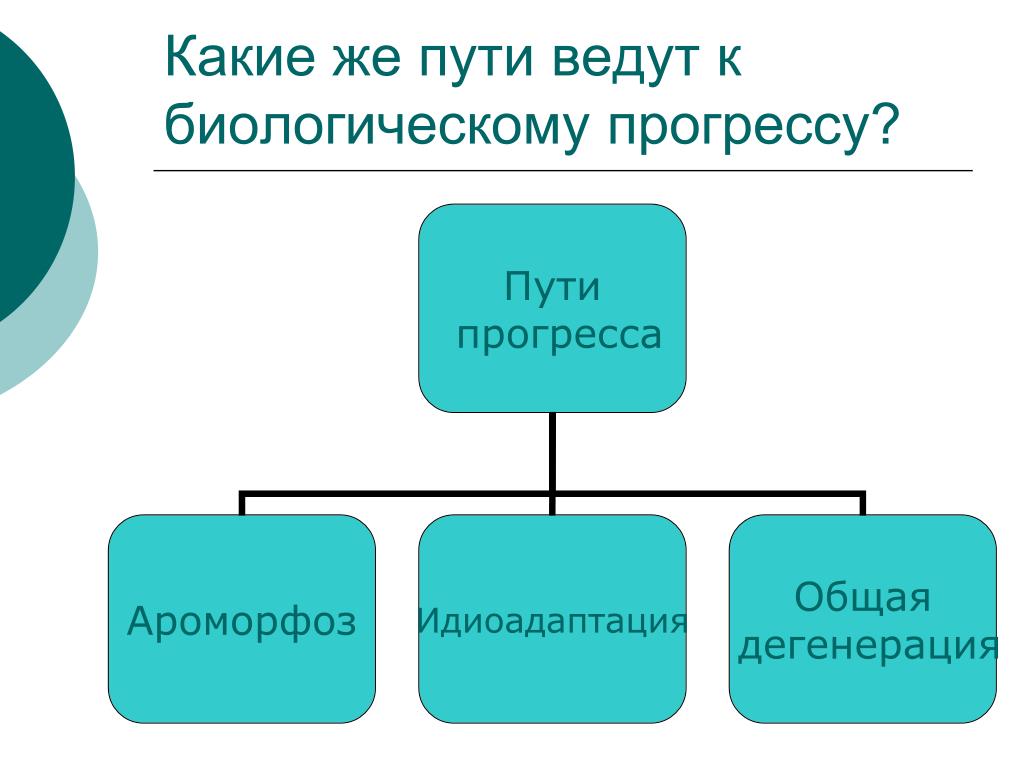 Какие же пути ведут к биологическому прогрессу?

Пути прогресса

Ароморфоз

Идиоадаптация

Общая дегенерация